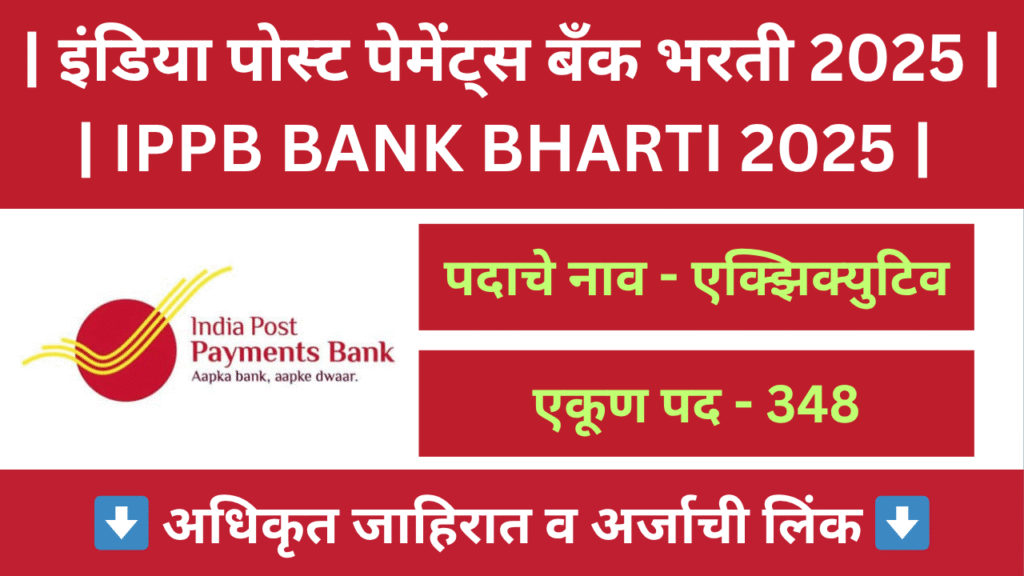 | इंडिया पोस्ट पेमेंट्स बँक भरती 2025 |
| IPPB BANK BHARTI 2025 |

India Post
Payments Bank
Aapka bank, aapke dwaar.

पदाचे नाव - एक्झिक्युटिव

एकूण पद - 348

⬇️ अधिकृत जाहिरात व अर्जाची लिंक ⬇️